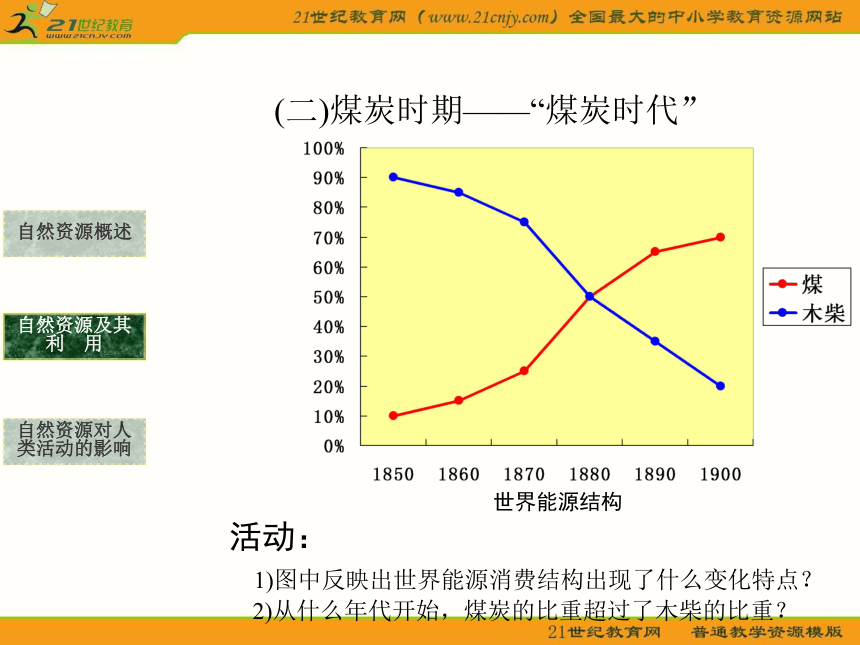 21世纪教育
www.21cnjy.com
21世纪教育网（www.21cnjy.com）全国最大的中小学教育资源网站

(二)煤炭时期——“煤炭时代”

自然资源概述

自然资源及其利　用

自然资源对人类活动的影响

100%
90%
80%
70%
60%
50%
40%
30%
20%
10%
0%
1850 1860 1870 1880 1890 1900
世界能源结构
煤
木柴

活动：

1)图中反映出世界能源消费结构出现了什么变化特点？
2)从什么年代开始，煤炭的比重超过了木柴的比重？

21世纪教育网　普通教学资源模版